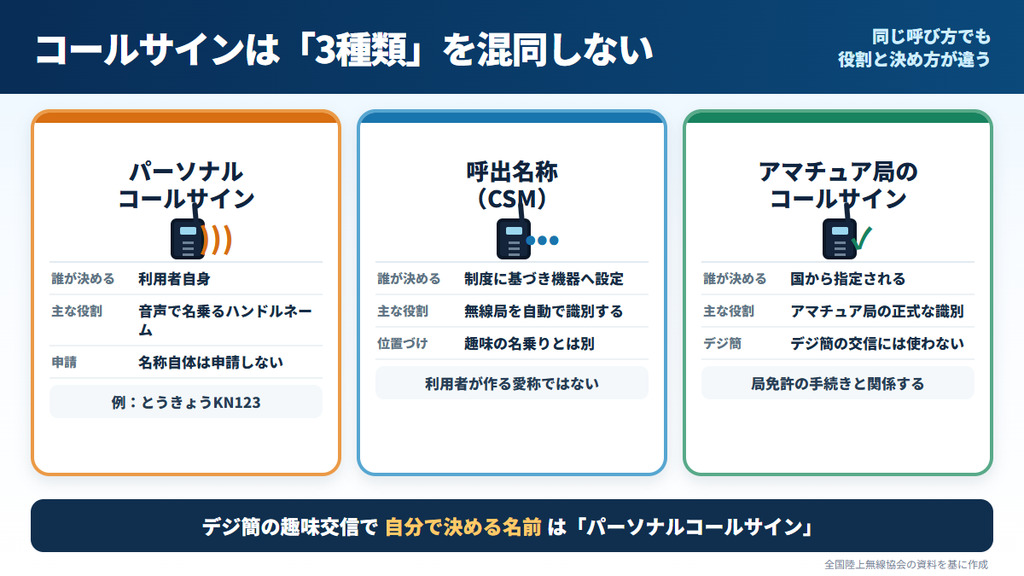 コールサインは「3種類」を混同しない

同じ呼び方でも
役割と決め方が違う

パーソナル
コールサイン

| 誰が決める | 利用者自身 |
|---|---|
| 主な役割 | 音声で名乗るハンドルネーム |
| 申請 | 名称自体は申請しない |

例：とうきょうKN123

呼出名称
（CSM）

| 誰が決める | 制度に基づき機器へ設定 |
|---|---|
| 主な役割 | 無線局を自動で識別する |
| 位置づけ | 趣味の名乗りとは別 |

利用者が作る愛称ではない

アマチュア局の
コールサイン

| 誰が決める | 国から指定される |
|---|---|
| 主な役割 | アマチュア局の正式な識別 |
| デジ簡 | デジ簡の交信には使わない |

局免許の手続きと関係する

デジ簡の趣味交信で 自分で決める名前 は「パーソナルコールサイン」

全国陸上無線協会の資料を基に作成